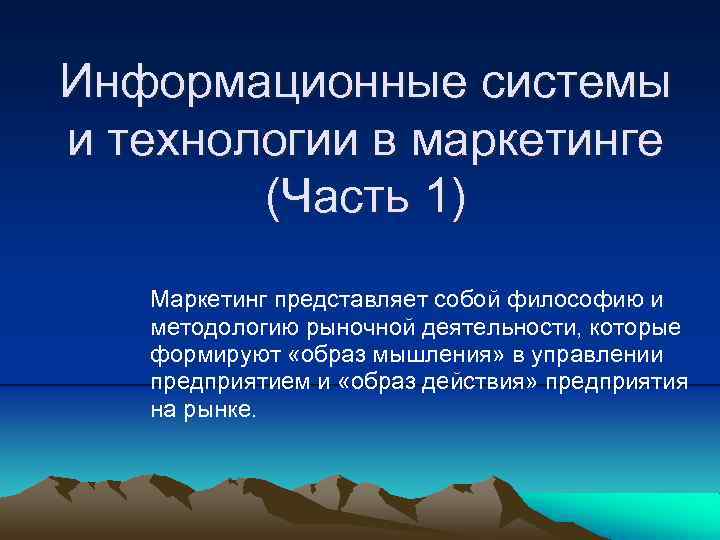 Информационные системы и технологии в маркетинге (Часть 1)

Маркетинг представляет собой философию и методологию рыночной деятельности, которые формируют «образ мышления» в управлении предприятием и «образ действия» предприятия на рынке.